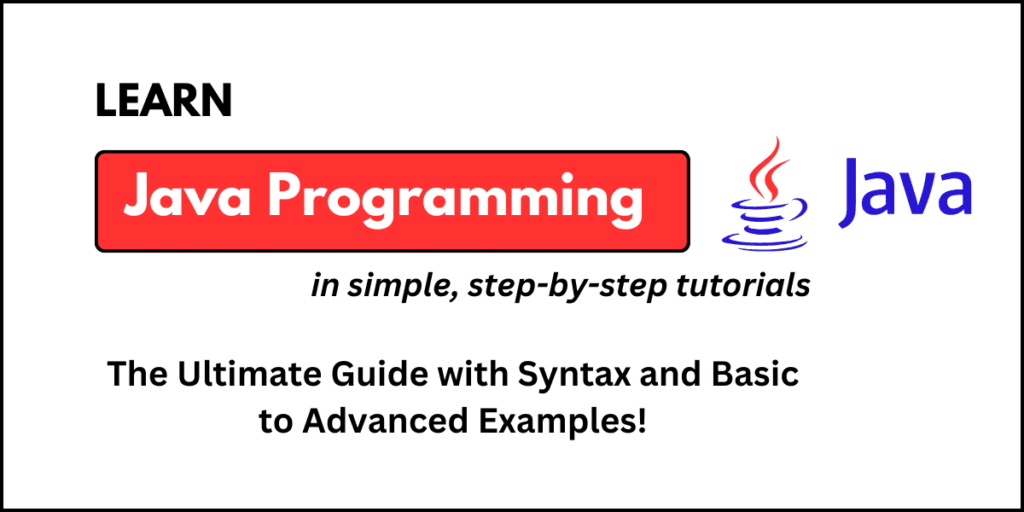 LEARN

Java Programming

Java

in simple, step-by-step tutorials

The Ultimate Guide with Syntax and Basic to Advanced Examples!